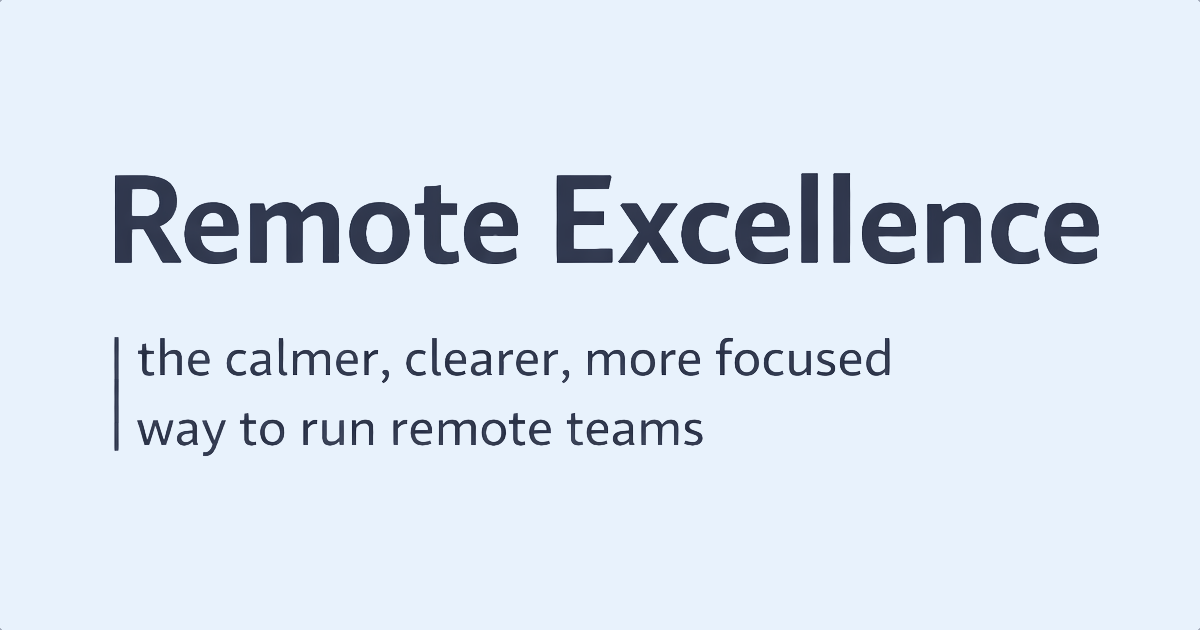 Remote Excellence

the calmer, clearer, more focused way to run remote teams